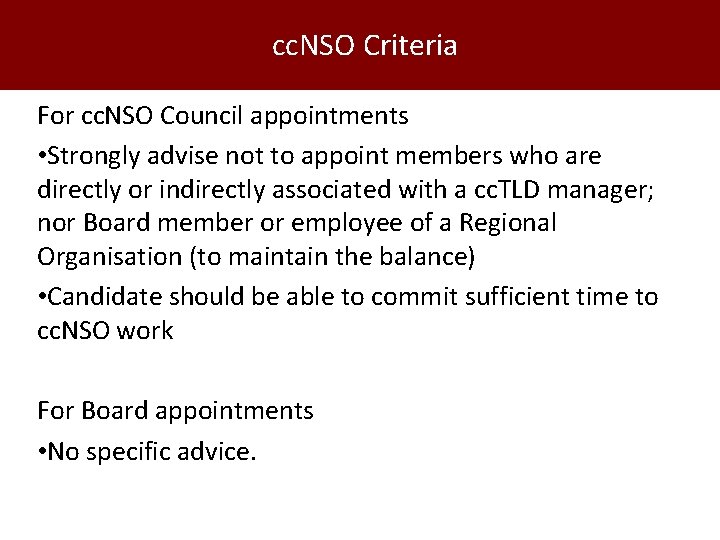 ccNSO Criteria

For ccNSO Council appointments

•Strongly advise not to appoint members who are directly or indirectly associated with a ccTLD manager; nor Board member or employee of a Regional Organisation (to maintain the balance)

•Candidate should be able to commit sufficient time to ccNSO work

For Board appointments

•No specific advice.